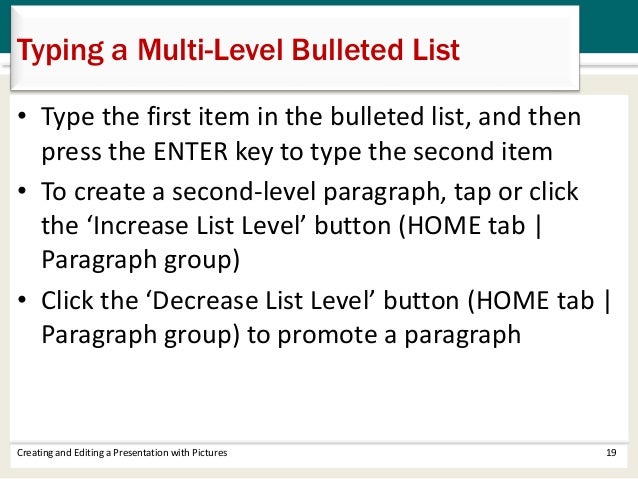 Typing a Multi-Level Bulleted List

• Type the first item in the bulleted list, and then press the ENTER key to type the second item

• To create a second-level paragraph, tap or click the ‘Increase List Level’ button (HOME tab | Paragraph group)

• Click the ‘Decrease List Level’ button (HOME tab | Paragraph group) to promote a paragraph

Creating and Editing a Presentation with Pictures

19